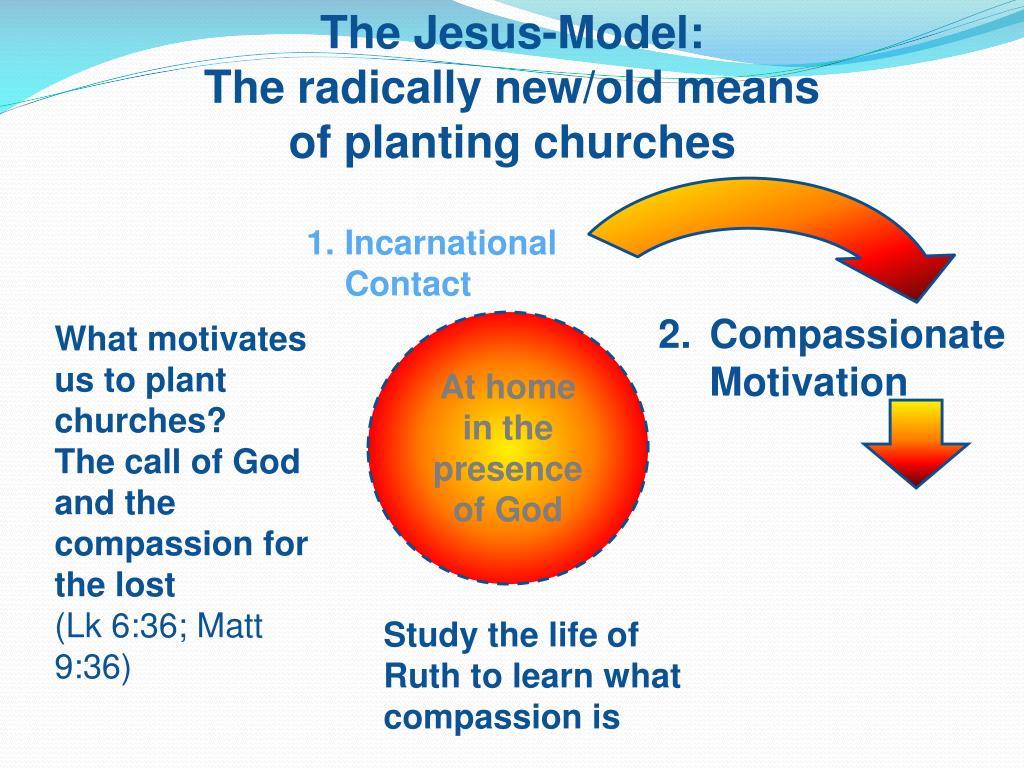 The Jesus-Model:
The radically new/old means of planting churches

1. Incarnational Contact

2. Compassionate Motivation

What motivates us to plant churches?
The call of God and the compassion for the lost
(Lk 6:36; Matt 9:36)

At home in the presence of God

Study the life of Ruth to learn what compassion is